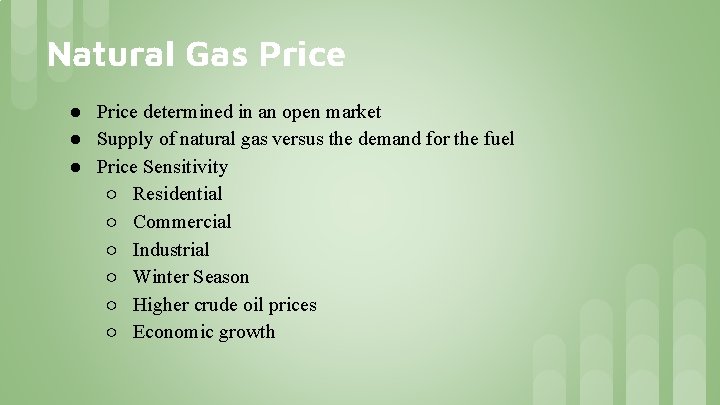 Natural Gas Price

● Price determined in an open market
● Supply of natural gas versus the demand for the fuel
● Price Sensitivity
  ○ Residential
  ○ Commercial
  ○ Industrial
  ○ Winter Season
  ○ Higher crude oil prices
  ○ Economic growth